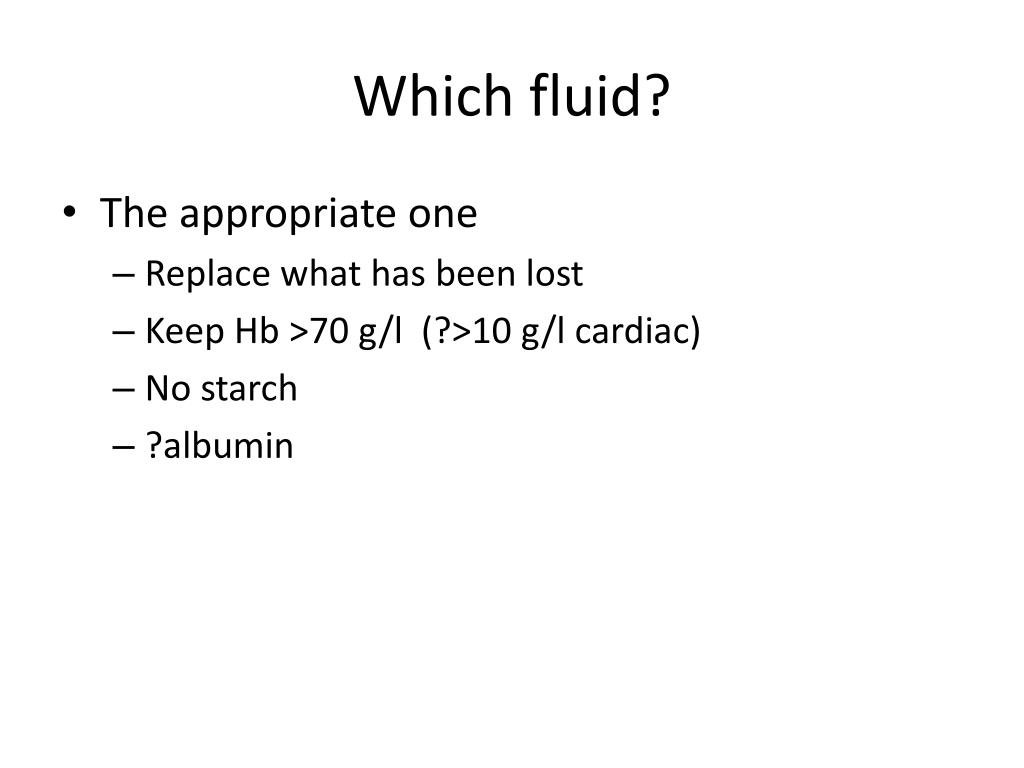 Which fluid?

• The appropriate one
– Replace what has been lost
– Keep Hb >70 g/l (?>10 g/l cardiac)
– No starch
– ?albumin